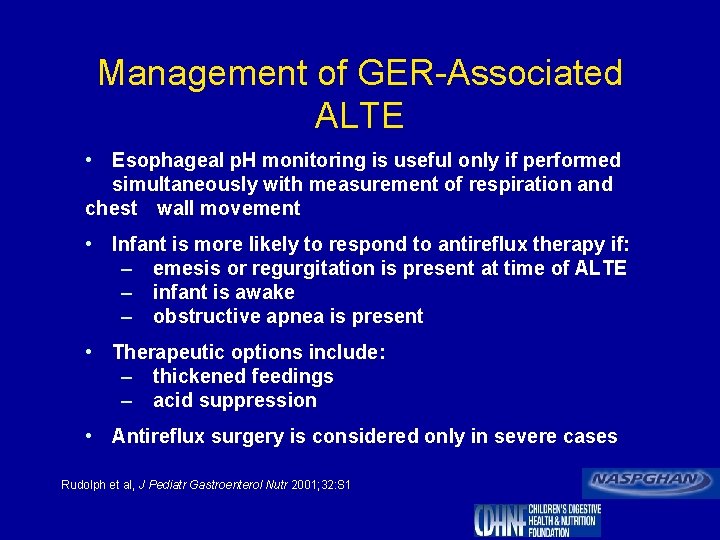 Management of GER-Associated ALTE

• Esophageal pH monitoring is useful only if performed simultaneously with measurement of respiration and chest wall movement

• Infant is more likely to respond to antireflux therapy if:
– emesis or regurgitation is present at time of ALTE
– infant is awake
– obstructive apnea is present

• Therapeutic options include:
– thickened feedings
– acid suppression

• Antireflux surgery is considered only in severe cases

Rudolph et al, J Pediatr Gastroenterol Nutr 2001;32:S1

NASPGHAN

CDHNF CHILDREN'S DIGESTIVE HEALTH & NUTRITION FOUNDATION